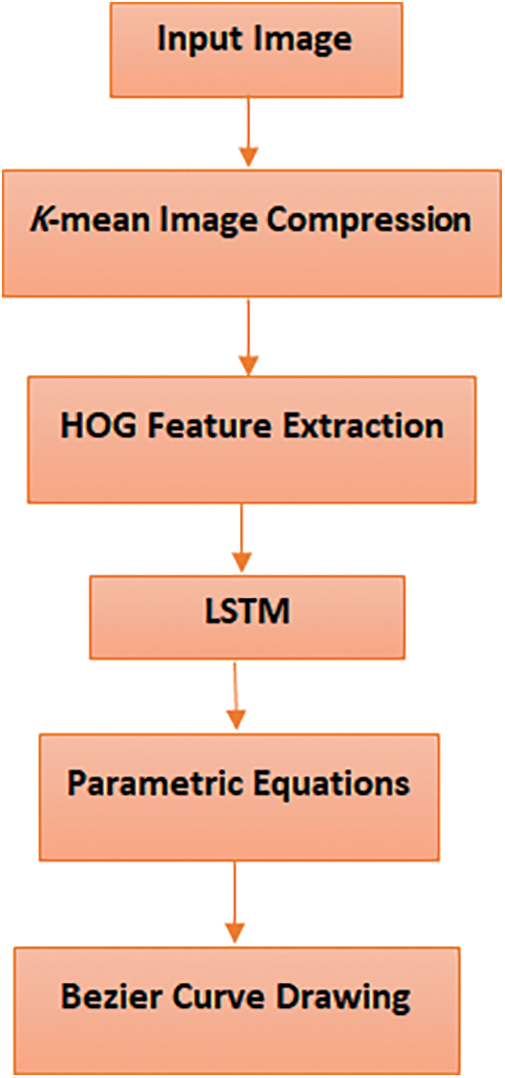 Input Image

K-mean Image Compression

HOG Feature Extraction

LSTM

Parametric Equations

Bezier Curve Drawing